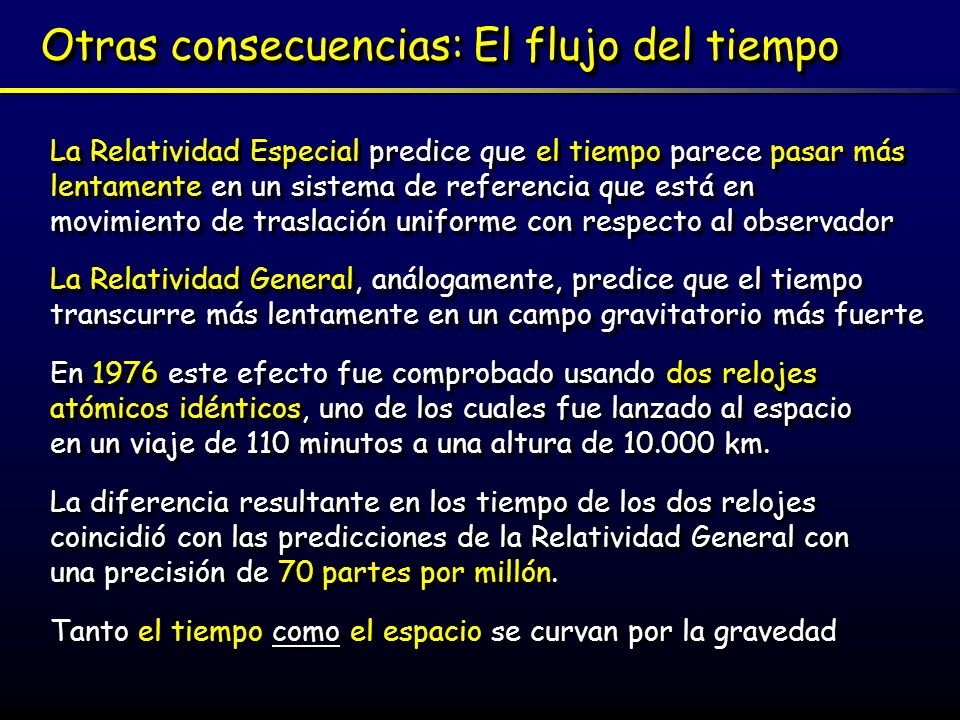 Otras consecuencias: El flujo del tiempo

La Relatividad Especial predice que el tiempo parece pasar más lentamente en un sistema de referencia que está en movimiento de traslación uniforme con respecto al observador

La Relatividad General, análogamente, predice que el tiempo transcurre más lentamente en un campo gravitatorio más fuerte

En 1976 este efecto fue comprobado usando dos relojes atómicos idénticos, uno de los cuales fue lanzado al espacio en un viaje de 110 minutos a una altura de 10.000 km.

La diferencia resultante en los tiempo de los dos relojes coincidió con las predicciones de la Relatividad General con una precisión de 70 partes por millón.

Tanto el tiempo como el espacio se curvan por la gravedad